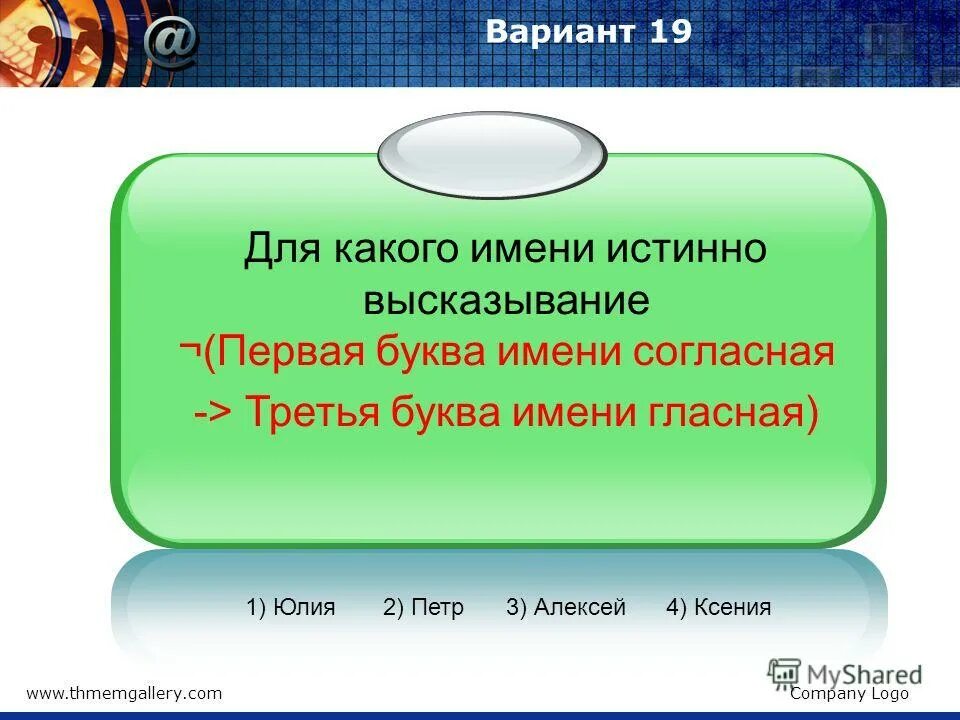 Вариант 19

Для какого имени истинно высказывание
¬(Первая буква имени согласная
-> Третья буква имени гласная)

1) Юлия 2) Петр 3) Алексей 4) Ксения

www.thmemgallery.com

MyShared

Company Logo